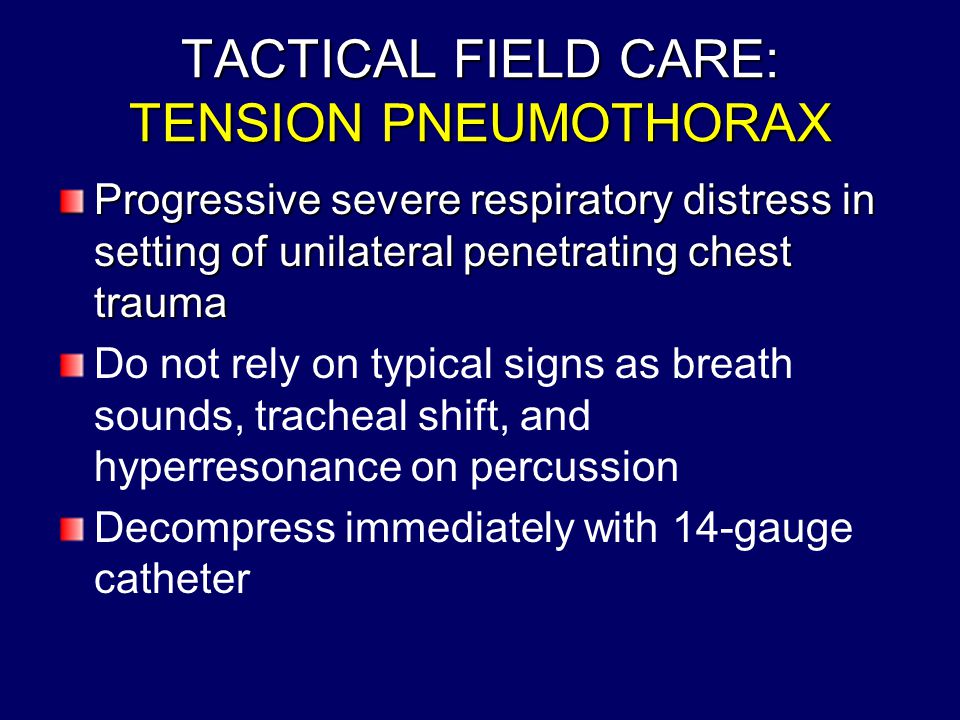 TACTICAL FIELD CARE:
TENSION PNEUMOTHORAX

Progressive severe respiratory distress in setting of unilateral penetrating chest trauma

Do not rely on typical signs as breath sounds, tracheal shift, and hyperresonance on percussion

Decompress immediately with 14-gauge catheter